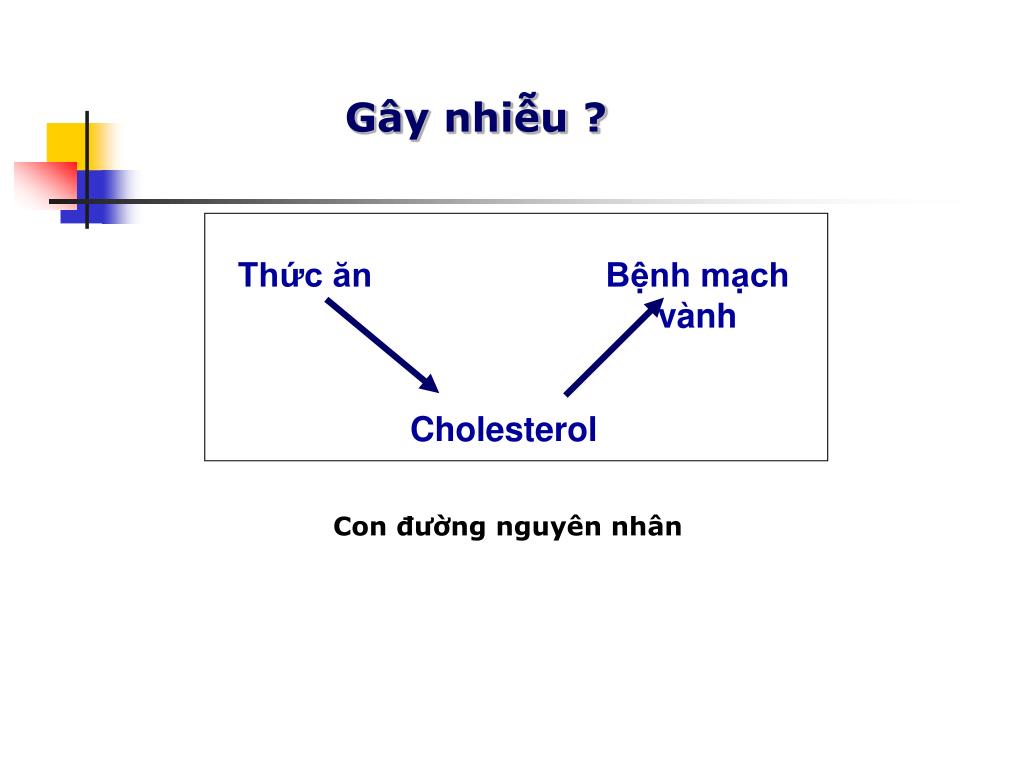 Gây nhiễu ?

Thức ăn

Bệnh mạch vành

Cholesterol

Con đường nguyên nhân